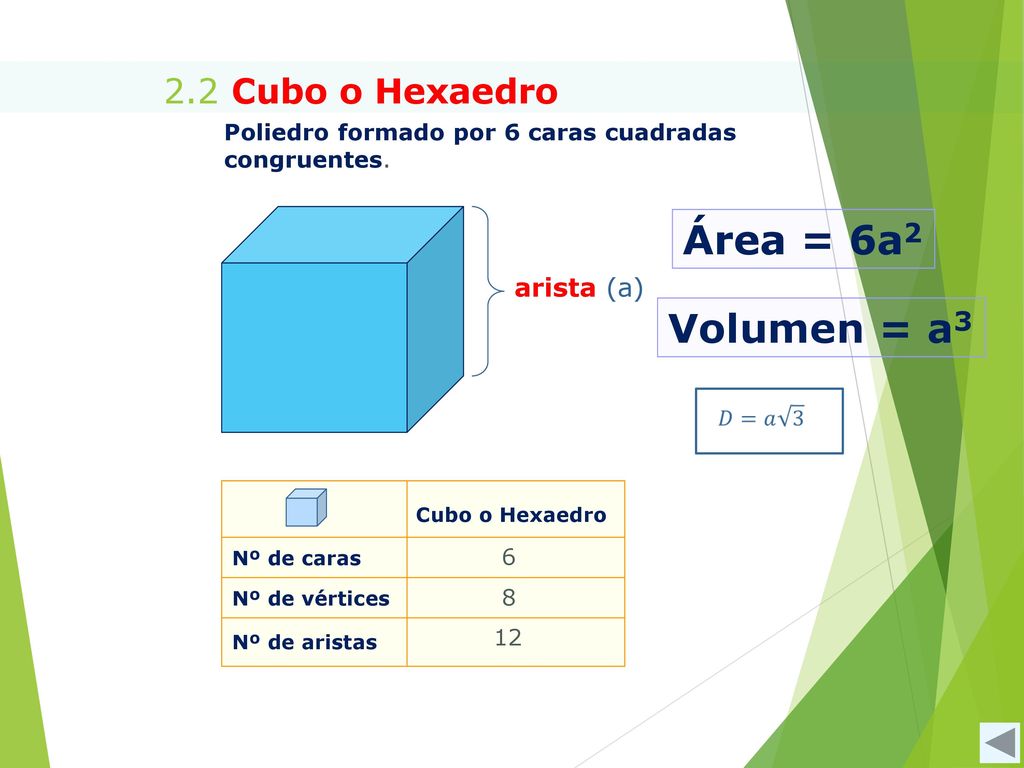 2.2 Cubo o Hexaedro

Poliedro formado por 6 caras cuadradas congruentes.

arista (a)

Área = $6a^2$

Volumen = $a^3$

$D = a\sqrt{3}$

| | Cubo o Hexaedro |
|---|---|
| Nº de caras | 6 |
| Nº de vértices | 8 |
| Nº de aristas | 12 |